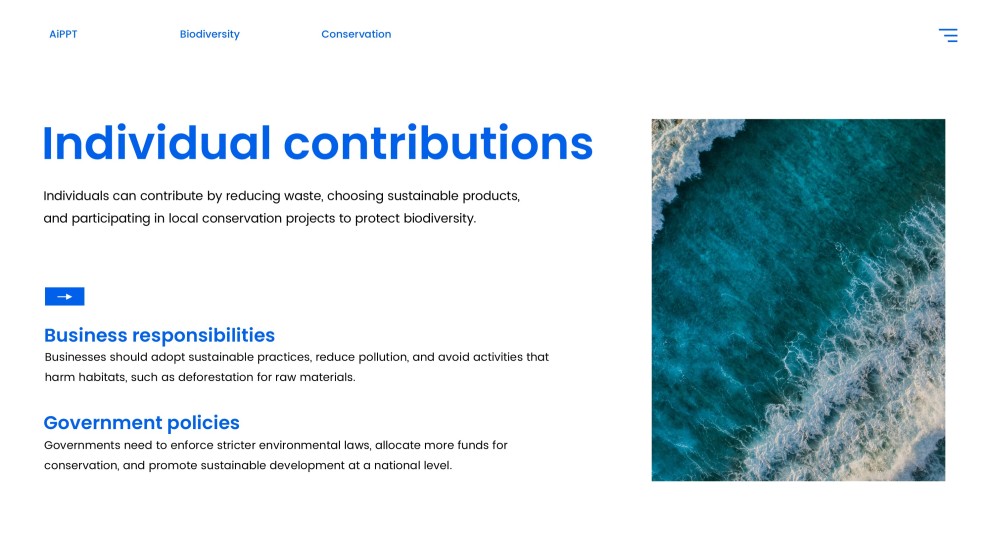 AiPPT Biodiversity Conservation

Individual contributions

Individuals can contribute by reducing waste, choosing sustainable products, and participating in local conservation projects to protect biodiversity.

Business responsibilities

Businesses should adopt sustainable practices, reduce pollution, and avoid activities that harm habitats, such as deforestation for raw materials.

Government policies

Governments need to enforce stricter environmental laws, allocate more funds for conservation, and promote sustainable development at a national level.